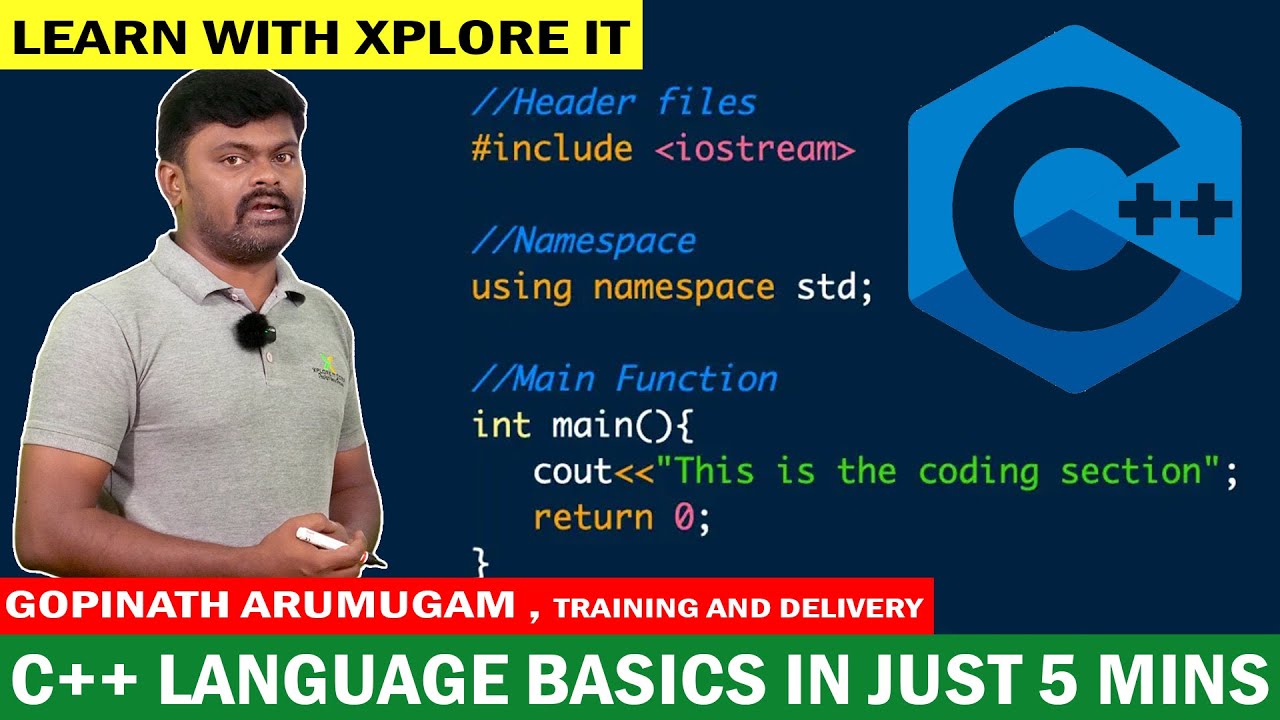 LEARN WITH XPLORE IT

//Header files
#include <iostream>

//Namespace
using namespace std;

//Main Function
int main(){
cout<<"This is the coding section";
return 0;
}

C++

GOPINATH ARUMUGAM , TRAINING AND DELIVERY

C++ LANGUAGE BASICS IN JUST 5 MINS